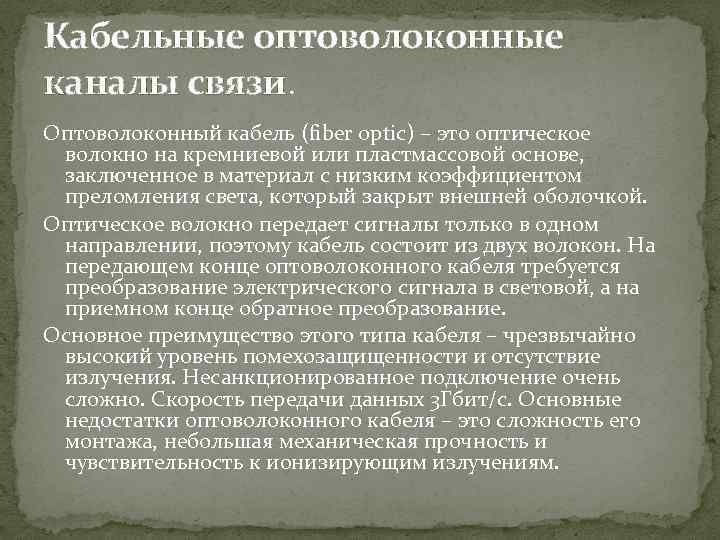 Кабельные оптоволоконные каналы связи.

Оптоволоконный кабель (fiber optic) – это оптическое волокно на кремниевой или пластмассовой основе, заключенное в материал с низким коэффициентом преломления света, который закрыт внешней оболочкой.

Оптическое волокно передает сигналы только в одном направлении, поэтому кабель состоит из двух волокон. На передающем конце оптоволоконного кабеля требуется преобразование электрического сигнала в световой, а на приемном конце обратное преобразование.

Основное преимущество этого типа кабеля – чрезвычайно высокий уровень помехозащищенности и отсутствие излучения. Несанкционированное подключение очень сложно. Скорость передачи данных 3Гбит/с. Основные недостатки оптоволоконного кабеля – это сложность его монтажа, небольшая механическая прочность и чувствительность к ионизирующим излучениям.